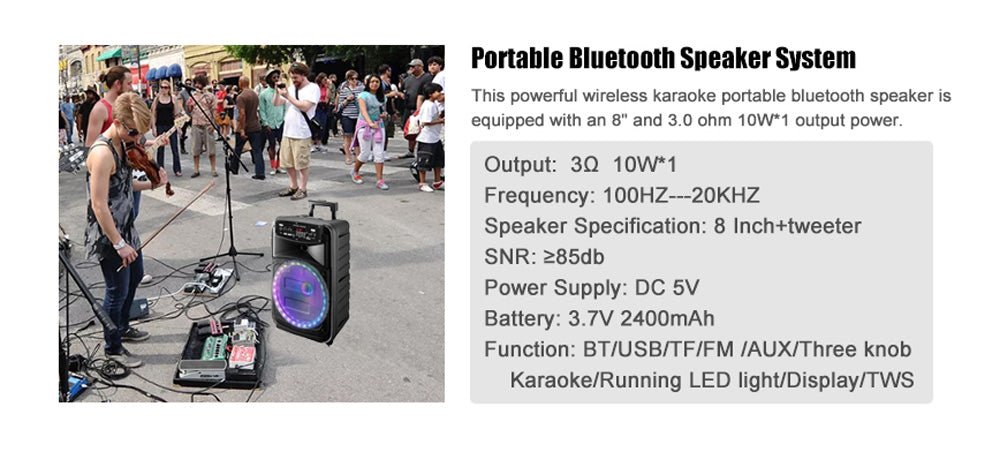 Portable Bluetooth Speaker System

This powerful wireless karaoke portable bluetooth speaker is equipped with an 8" and 3.0 ohm 10W*1 output power.

Output: 3Ω 10W*1
Frequency: 100HZ---20KHZ
Speaker Specification: 8 Inch+tweeter
SNR: ≥85db
Power Supply: DC 5V
Battery: 3.7V 2400mAh
Function: BT/USB/TF/FM /AUX/Three knob Karaoke/Running LED light/Display/TWS